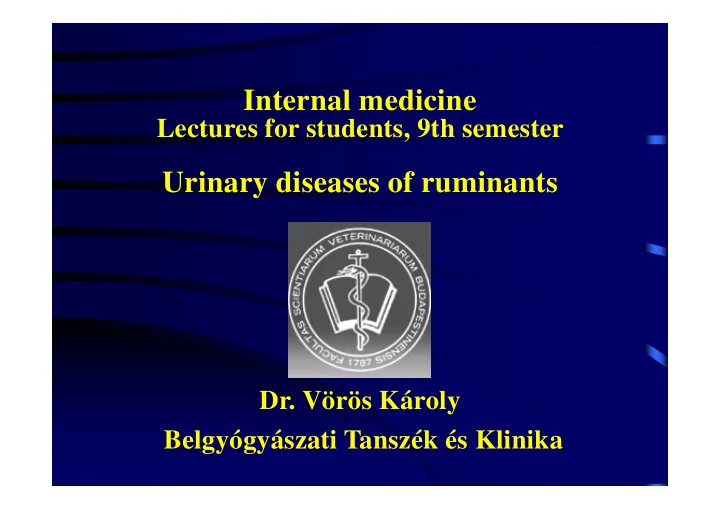 Internal medicine
Lectures for students, 9th semester

Urinary diseases of ruminants

FACULTAS SCIENTIARUM VETERINARIARUM BUDAPESTINENSIS 1787

Dr. Vörös Károly

Belgyógyászati Tanszék és Klinika